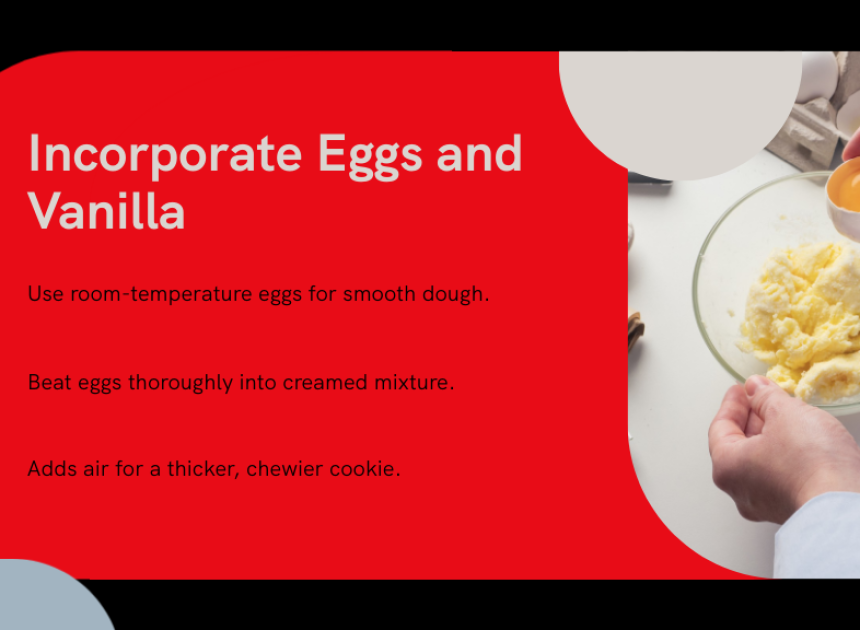 Incorporate Eggs and Vanilla

Use room-temperature eggs for smooth dough.

Beat eggs thoroughly into creamed mixture.

Adds air for a thicker, chewier cookie.